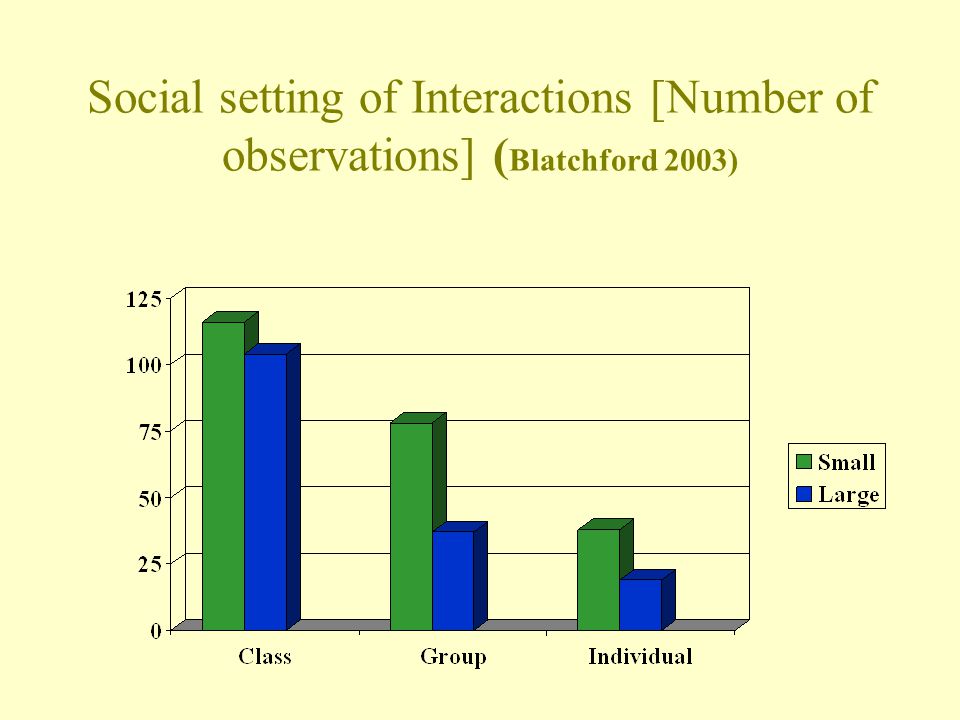 Social setting of Interactions [Number of observations] (Blatchford 2003)

125
100
75
50
25
0

Class
Group
Individual

Small
Large